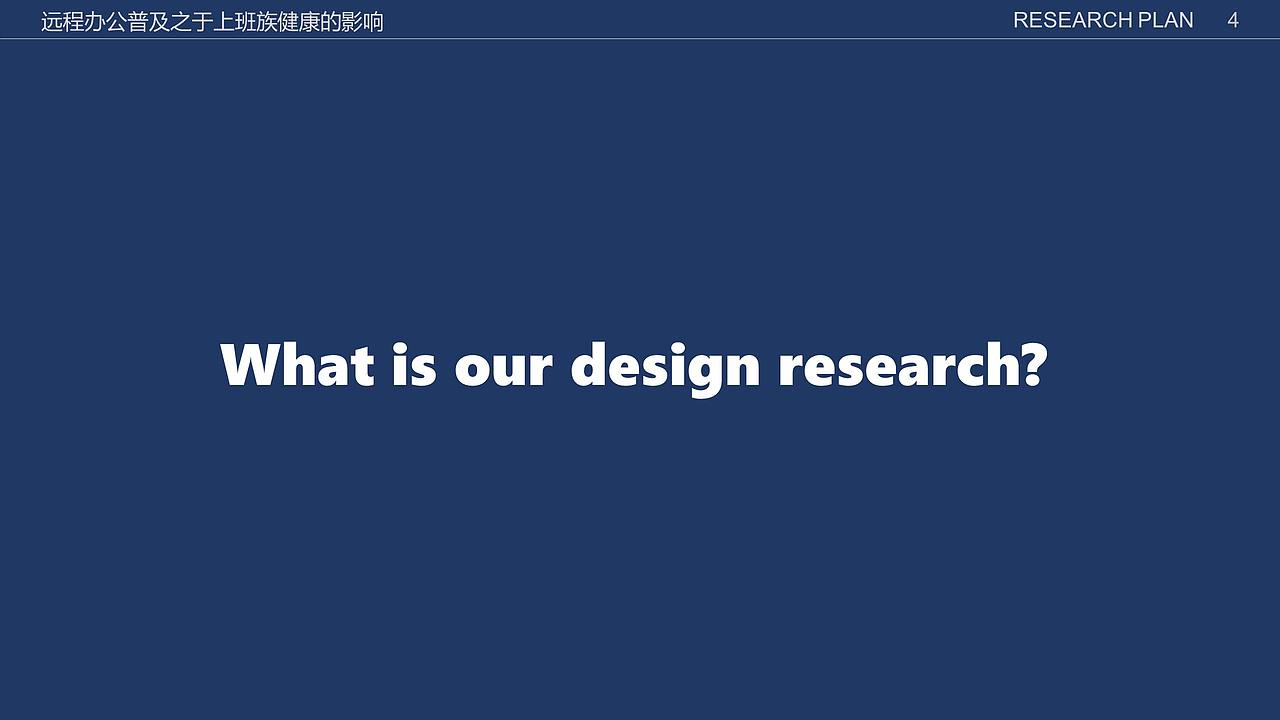 远程办公普及之于上班族健康的影响

RESEARCH PLAN 4

What is our design research?